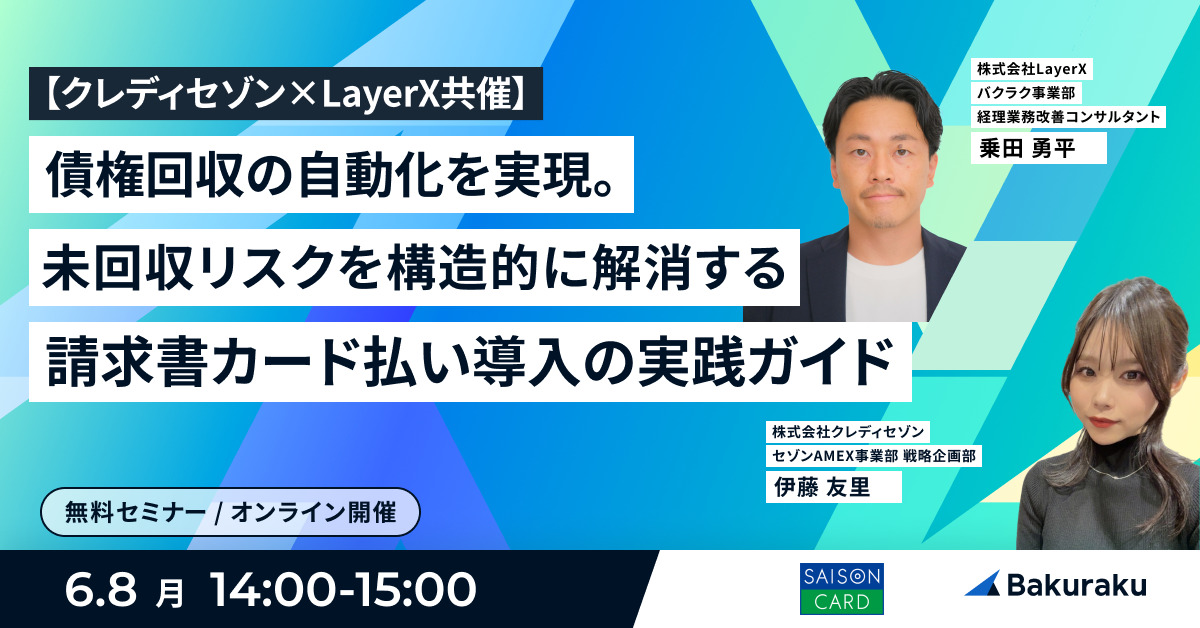 【クレディセゾン×LayerX共催】

債権回収の自動化を実現。
未回収リスクを構造的に解消する
請求書カード払い導入の実践ガイド

株式会社LayerX
バクラク事業部
経理業務改善コンサルタント
乗田 勇平

株式会社クレディセゾン
セゾンAMEX事業部 戦略企画部
伊藤 友里

無料セミナー / オンライン開催

6.8 月 14:00-15:00

SAISON CARD

Bakuraku